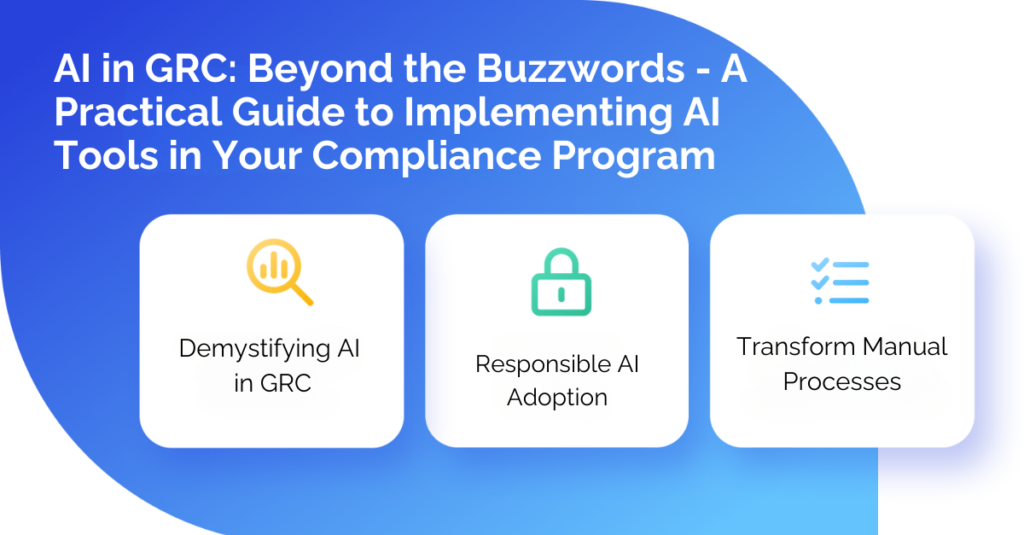 AI in GRC: Beyond the Buzzwords - A Practical Guide to Implementing AI Tools in Your Compliance Program

Demystifying AI in GRC

Responsible AI Adoption

Transform Manual Processes